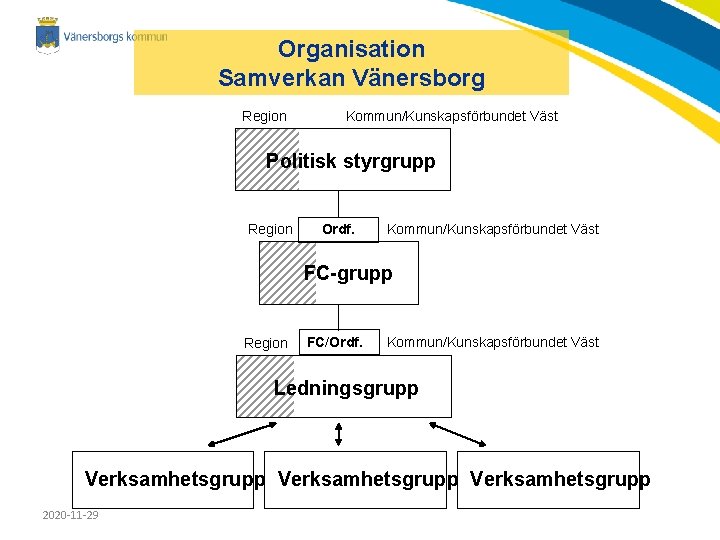 Vänersborgs kommun

Organisation
Samverkan Vänersborg

Region Kommun/Kunskapsförbundet Väst

Politisk styrgrupp

Region Ordf. Kommun/Kunskapsförbundet Väst

FC-grupp

Region FC/Ordf. Kommun/Kunskapsförbundet Väst

Ledningsgrupp

Verksamhetsgrupp Verksamhetsgrupp Verksamhetsgrupp

2020-11-29